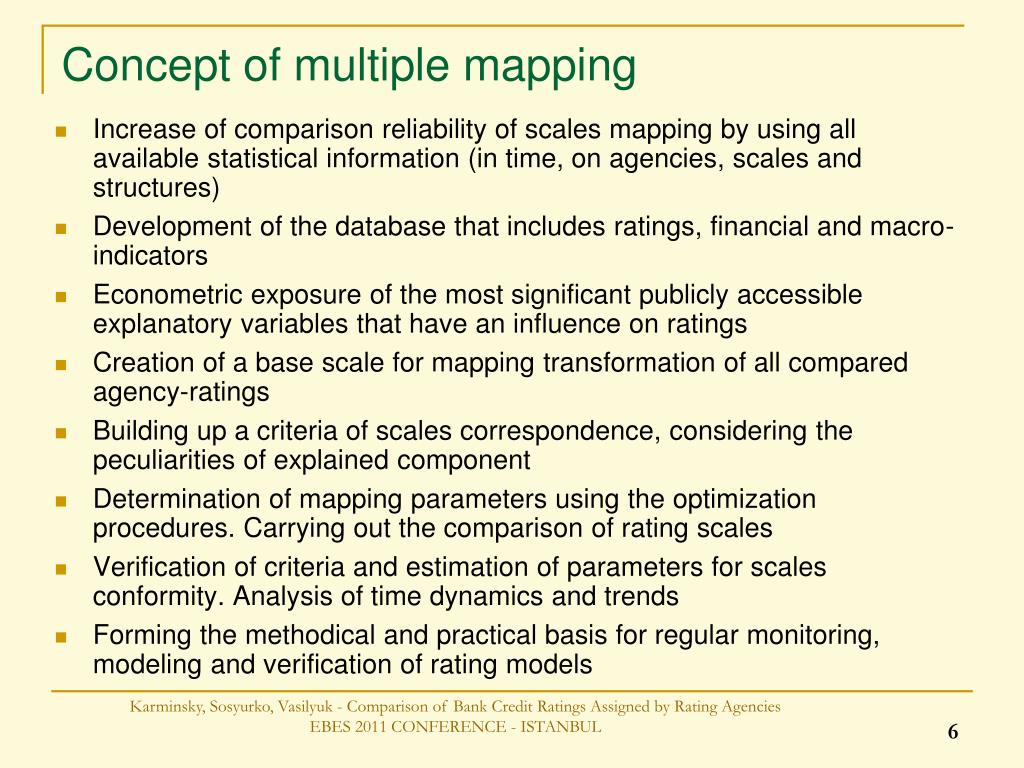 Concept of multiple mapping

- Increase of comparison reliability of scales mapping by using all available statistical information (in time, on agencies, scales and structures)
- Development of the database that includes ratings, financial and macro-indicators
- Econometric exposure of the most significant publicly accessible explanatory variables that have an influence on ratings
- Creation of a base scale for mapping transformation of all compared agency-ratings
- Building up a criteria of scales correspondence, considering the peculiarities of explained component
- Determination of mapping parameters using the optimization procedures. Carrying out the comparison of rating scales
- Verification of criteria and estimation of parameters for scales conformity. Analysis of time dynamics and trends
- Forming the methodical and practical basis for regular monitoring, modeling and verification of rating models

Karminsky, Sosyurko, Vasilyuk - Comparison of Bank Credit Ratings Assigned by Rating Agencies
EBES 2011 CONFERENCE - ISTANBUL

6